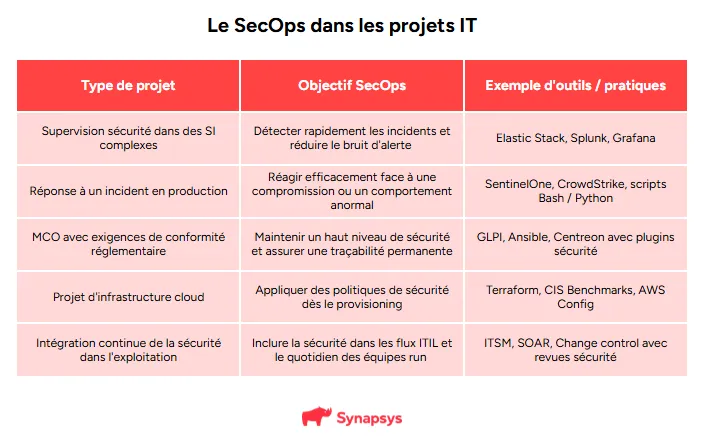 Le SecOps dans les projets IT

| Type de projet | Objectif SecOps | Exemple d'outils / pratiques |
|---|---|---|
| Supervision sécurité dans des SI complexes | Détecter rapidement les incidents et réduire le bruit d'alerte | Elastic Stack, Splunk, Grafana |
| Réponse à un incident en production | Réagir efficacement face à une compromission ou un comportement anormal | SentinelOne, CrowdStrike, scripts Bash / Python |
| MCO avec exigences de conformité réglementaire | Maintenir un haut niveau de sécurité et assurer une traçabilité permanente | GLPI, Ansible, Centreon avec plugins sécurité |
| Projet d'infrastructure cloud | Appliquer des politiques de sécurité dès le provisioning | Terraform, CIS Benchmarks, AWS Config |
| Intégration continue de la sécurité dans l'exploitation | Inclure la sécurité dans les flux ITIL et le quotidien des équipes run | ITSM, SOAR, Change control avec revues sécurité |

Synapsys